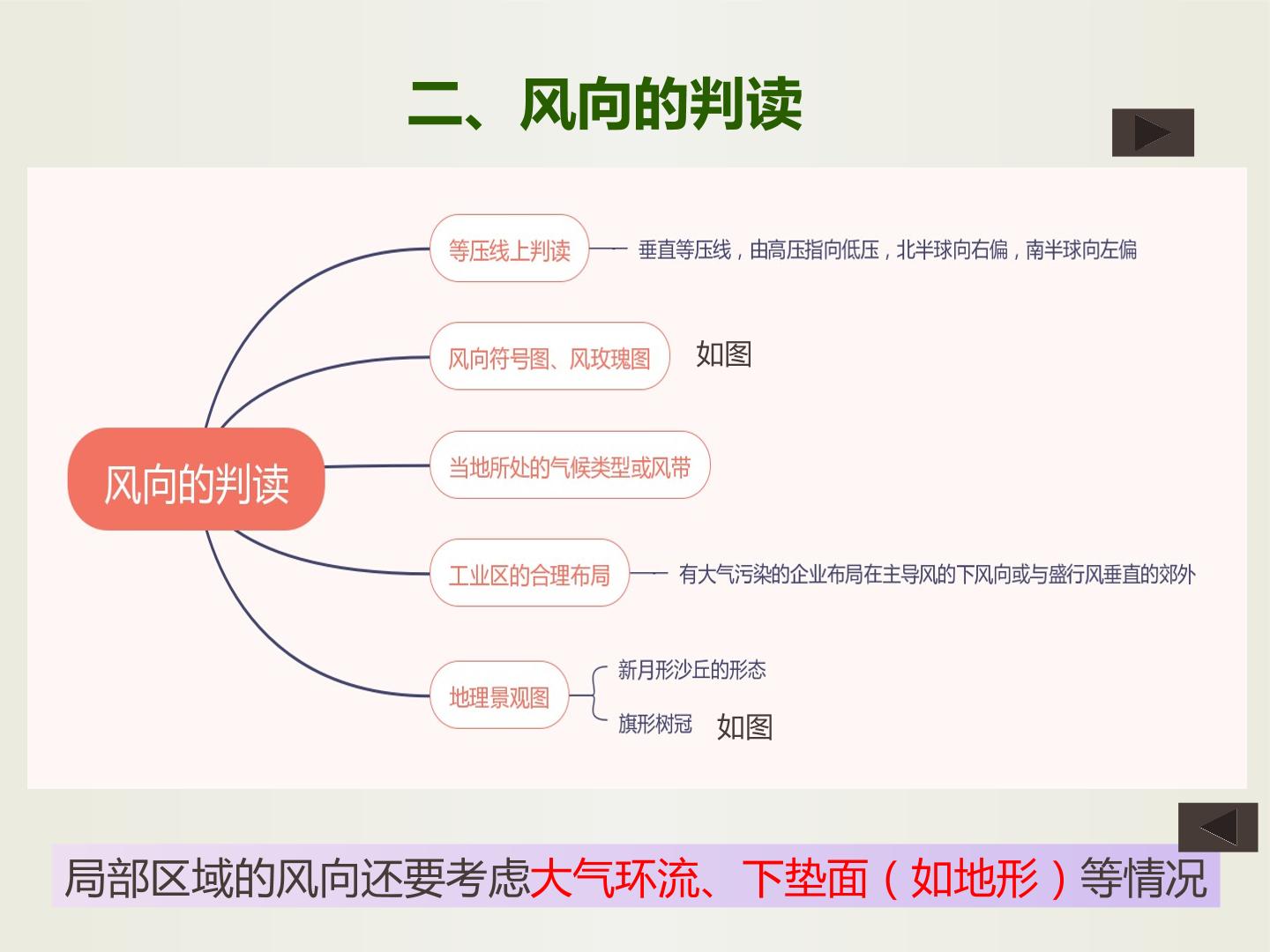 二、风向的判读

风向的判读

等压线上判读

垂直等压线，由高压指向低压，北半球向右偏，南半球向左偏

风向符号图、风玫瑰图

如图

当地所处的气候类型或风带

工业区的合理布局

有大气污染的企业布局在主导风的下风向或与盛行风垂直的郊外

地理景观图

新月形沙丘的形态

旗形树冠

如图

局部区域的风向还要考虑大气环流、下垫面（如地形）等情况